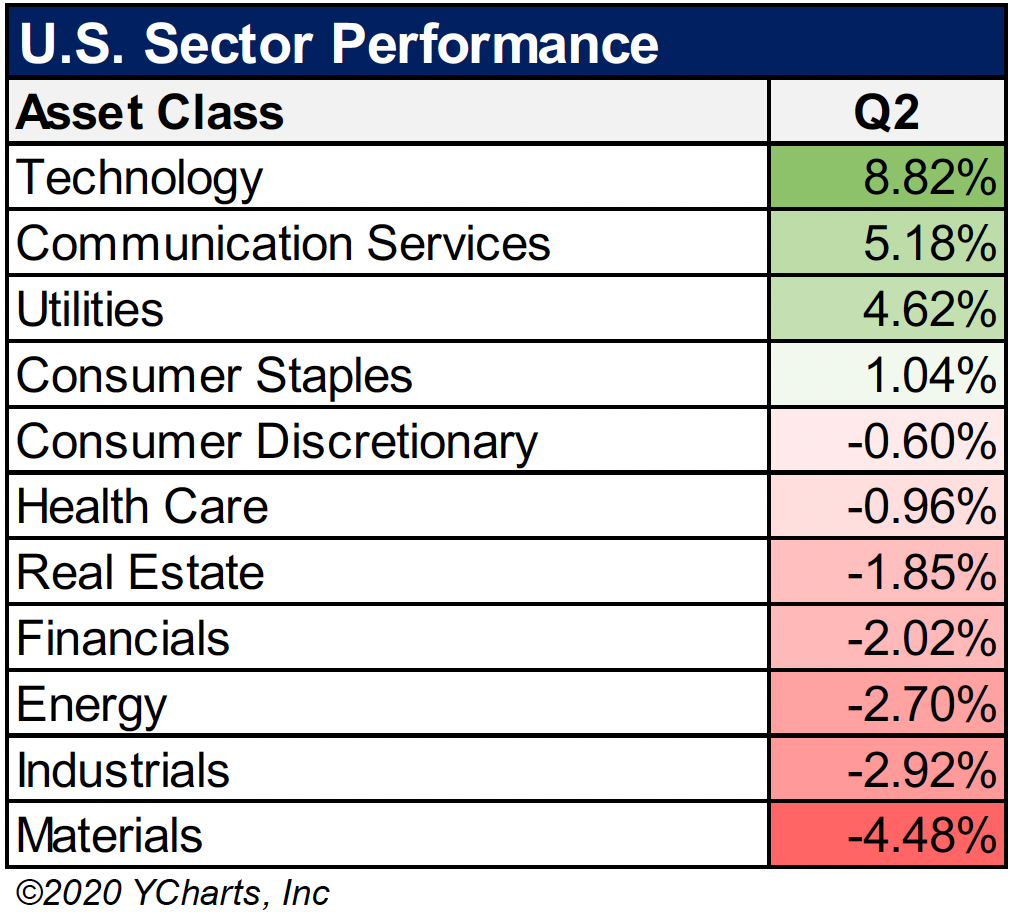 U.S. Sector Performance

| Asset Class | Q2 |
|---|---|
| Technology | 8.82% |
| Communication Services | 5.18% |
| Utilities | 4.62% |
| Consumer Staples | 1.04% |
| Consumer Discretionary | -0.60% |
| Health Care | -0.96% |
| Real Estate | -1.85% |
| Financials | -2.02% |
| Energy | -2.70% |
| Industrials | -2.92% |
| Materials | -4.48% |

©2020 YCharts, Inc